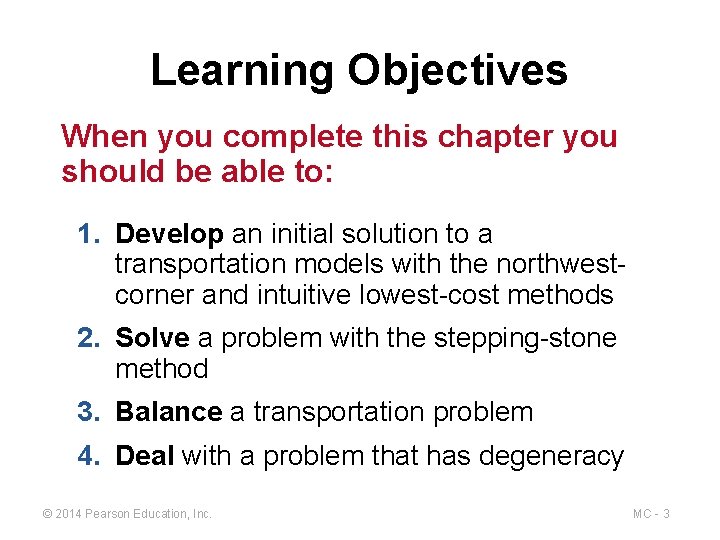 Learning Objectives

When you complete this chapter you should be able to:

1. Develop an initial solution to a transportation models with the northwest-corner and intuitive lowest-cost methods
2. Solve a problem with the stepping-stone method
3. Balance a transportation problem
4. Deal with a problem that has degeneracy

© 2014 Pearson Education, Inc.

MC - 3